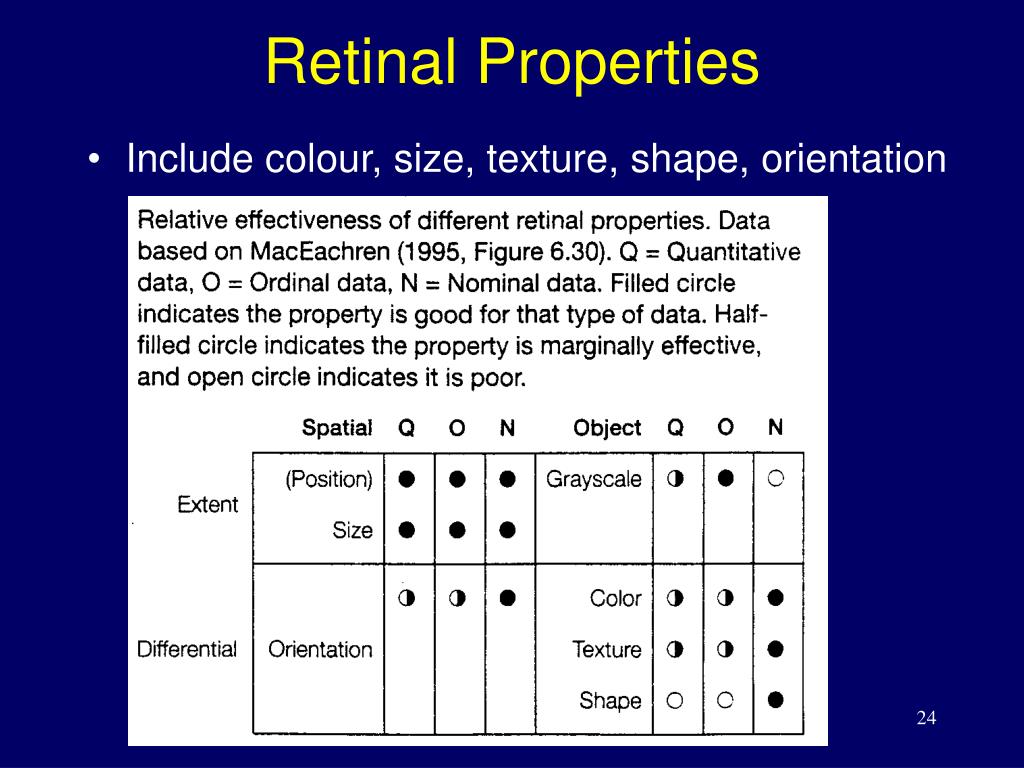 Retinal Properties

• Include colour, size, texture, shape, orientation

Relative effectiveness of different retinal properties. Data based on MacEachren (1995, Figure 6.30). Q = Quantitative data, O = Ordinal data, N = Nominal data. Filled circle indicates the property is good for that type of data. Half-filled circle indicates the property is marginally effective, and open circle indicates it is poor.

| | Spatial | Q | O | N | Object | Q | O | N |
|---|---|---|---|---|---|---|---|---|
| Extent | (Position) | ● | ● | ● | Grayscale | ◑ | ● | ○ |
| | Size | ● | ● | ● | | | | |
| Differential | Orientation | ◑ | ◑ | ● | Color | ◑ | ◑ | ● |
| | | | | | Texture | ◑ | ◑ | ● |
| | | | | | Shape | ○ | ○ | ● |

24